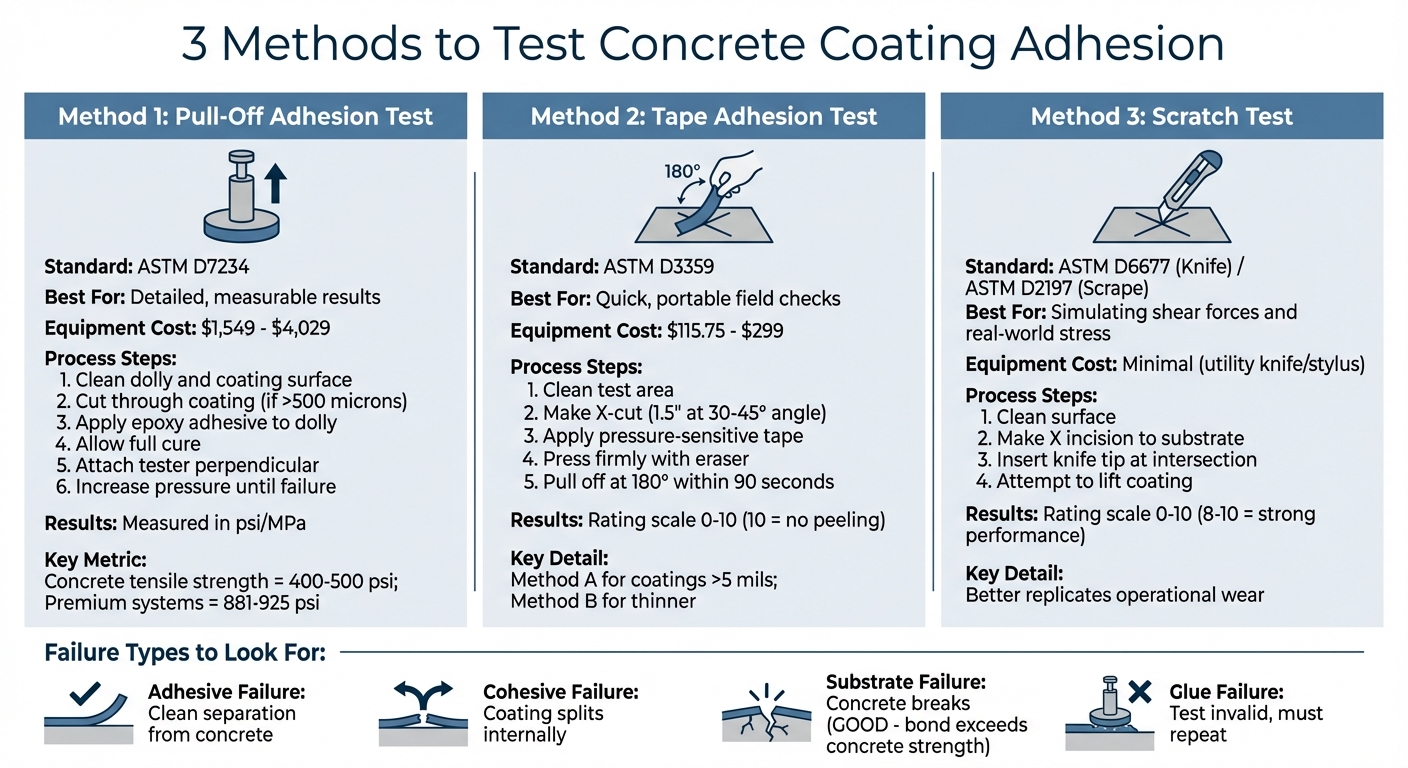 3 Methods to Test Concrete Coating Adhesion

Method 1: Pull-Off Adhesion Test

Standard: ASTM D7234

Best For: Detailed, measurable results

Equipment Cost: $1,549 - $4,029

Process Steps:
1. Clean dolly and coating surface
2. Cut through coating (if >500 microns)
3. Apply epoxy adhesive to dolly
4. Allow full cure
5. Attach tester perpendicular
6. Increase pressure until failure

Results: Measured in psi/MPa

Key Metric:
Concrete tensile strength = 400-500 psi;
Premium systems = 881-925 psi

Method 2: Tape Adhesion Test

180°

Standard: ASTM D3359

Best For: Quick, portable field checks

Equipment Cost: $115.75 - $299

Process Steps:
1. Clean test area
2. Make X-cut (1.5" at 30-45° angle)
3. Apply pressure-sensitive tape
4. Press firmly with eraser
5. Pull off at 180° within 90 seconds

Results: Rating scale 0-10 (10 = no peeling)

Key Detail:
Method A for coatings >5 mils;
Method B for thinner

Method 3: Scratch Test

Standard: ASTM D6677 (Knife) / ASTM D2197 (Scrape)

Best For: Simulating shear forces and real-world stress

Equipment Cost: Minimal (utility knife/stylus)

Process Steps:
1. Clean surface
2. Make X incision to substrate
3. Insert knife tip at intersection
4. Attempt to lift coating

Results: Rating scale 0-10 (8-10 = strong performance)

Key Detail:
Better replicates operational wear

Failure Types to Look For:

Adhesive Failure: Clean separation from concrete

Cohesive Failure: Coating splits internally

Substrate Failure: Concrete breaks (GOOD - bond exceeds concrete strength)

Glue Failure: Test invalid, must repeat